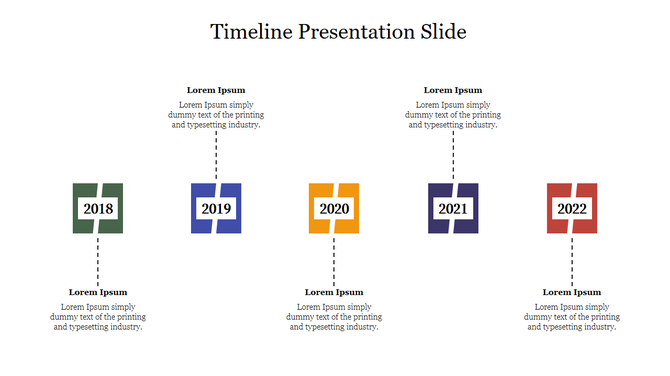 Timeline Presentation Slide

Lorem Ipsum

Lorem Ipsum simply dummy text of the printing and typesetting industry.

Lorem Ipsum

Lorem Ipsum simply dummy text of the printing and typesetting industry.

2018

2019

2020

2021

2022

Lorem Ipsum

Lorem Ipsum simply dummy text of the printing and typesetting industry.

Lorem Ipsum

Lorem Ipsum simply dummy text of the printing and typesetting industry.

Lorem Ipsum

Lorem Ipsum simply dummy text of the printing and typesetting industry.